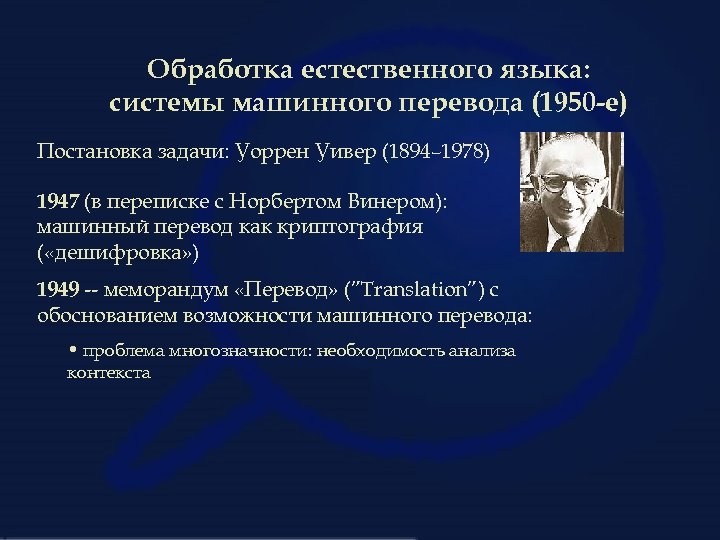 Обработка естественного языка: системы машинного перевода (1950-е)

Постановка задачи: Уоррен Уивер (1894–1978)

1947 (в переписке с Норбертом Винером): машинный перевод как криптография («дешифровка»)

1949 -- меморандум «Перевод» ("Translation") с обоснованием возможности машинного перевода:

• проблема многозначности: необходимость анализа контекста